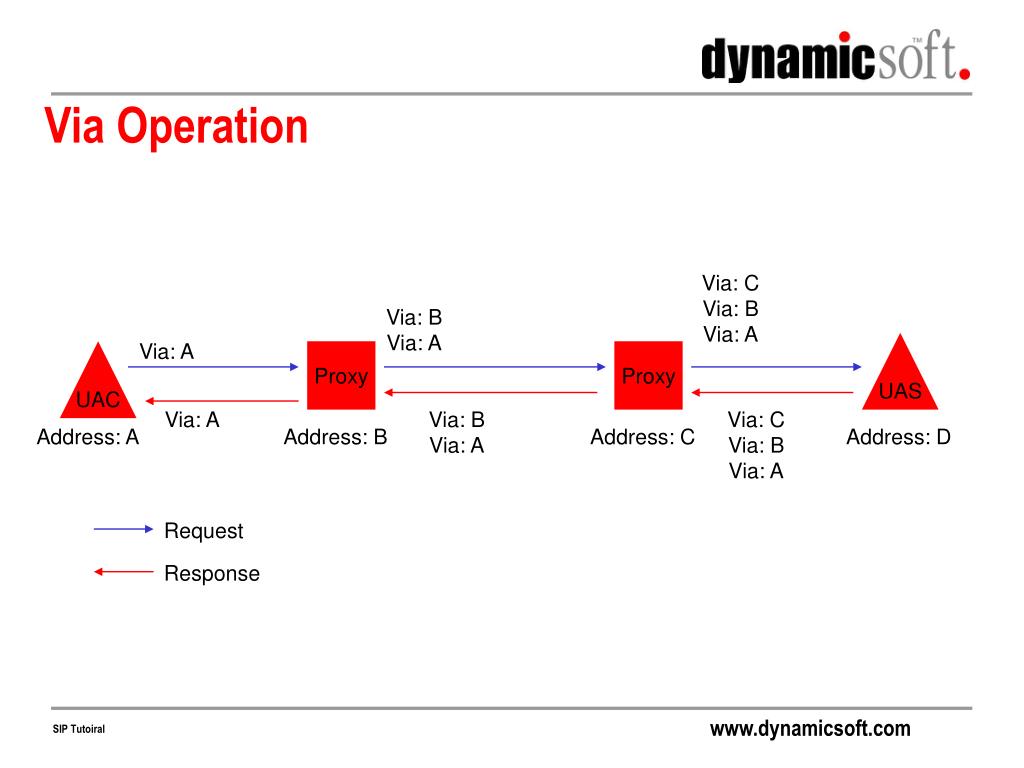 dynamicsoft.™

Via Operation

Via: A
UAC
Via: A
Address: A

Proxy
Address: B

Via: B
Via: A

Via: B
Via: A

Proxy
Address: C

Via: C
Via: B
Via: A

Via: C
Via: B
Via: A

UAS
Address: D

Request
Response

SIP Tutoiral

www.dynamicsoft.com